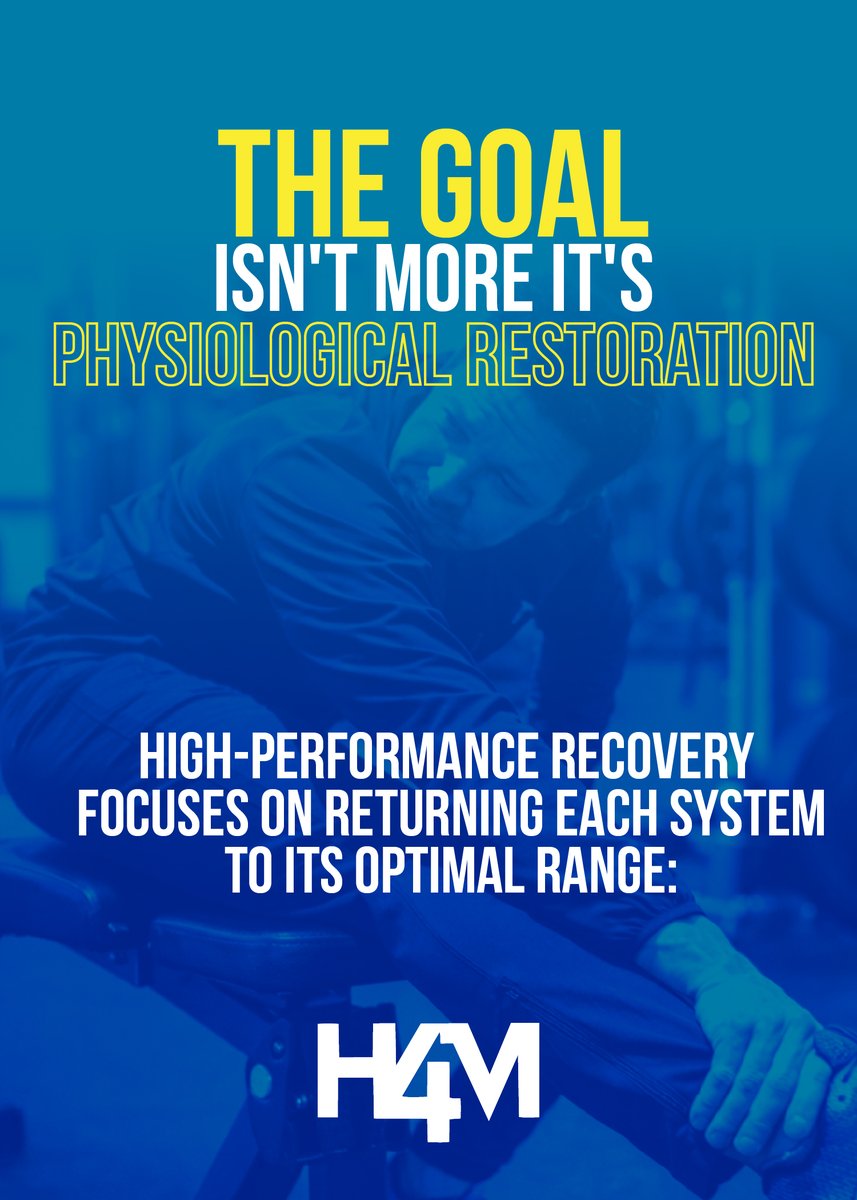 THE GOAL
ISN'T MORE IT'S
PHYSIOLOGICAL RESTORATION

HIGH-PERFORMANCE RECOVERY FOCUSES ON RETURNING EACH SYSTEM TO ITS OPTIMAL RANGE:

H4M